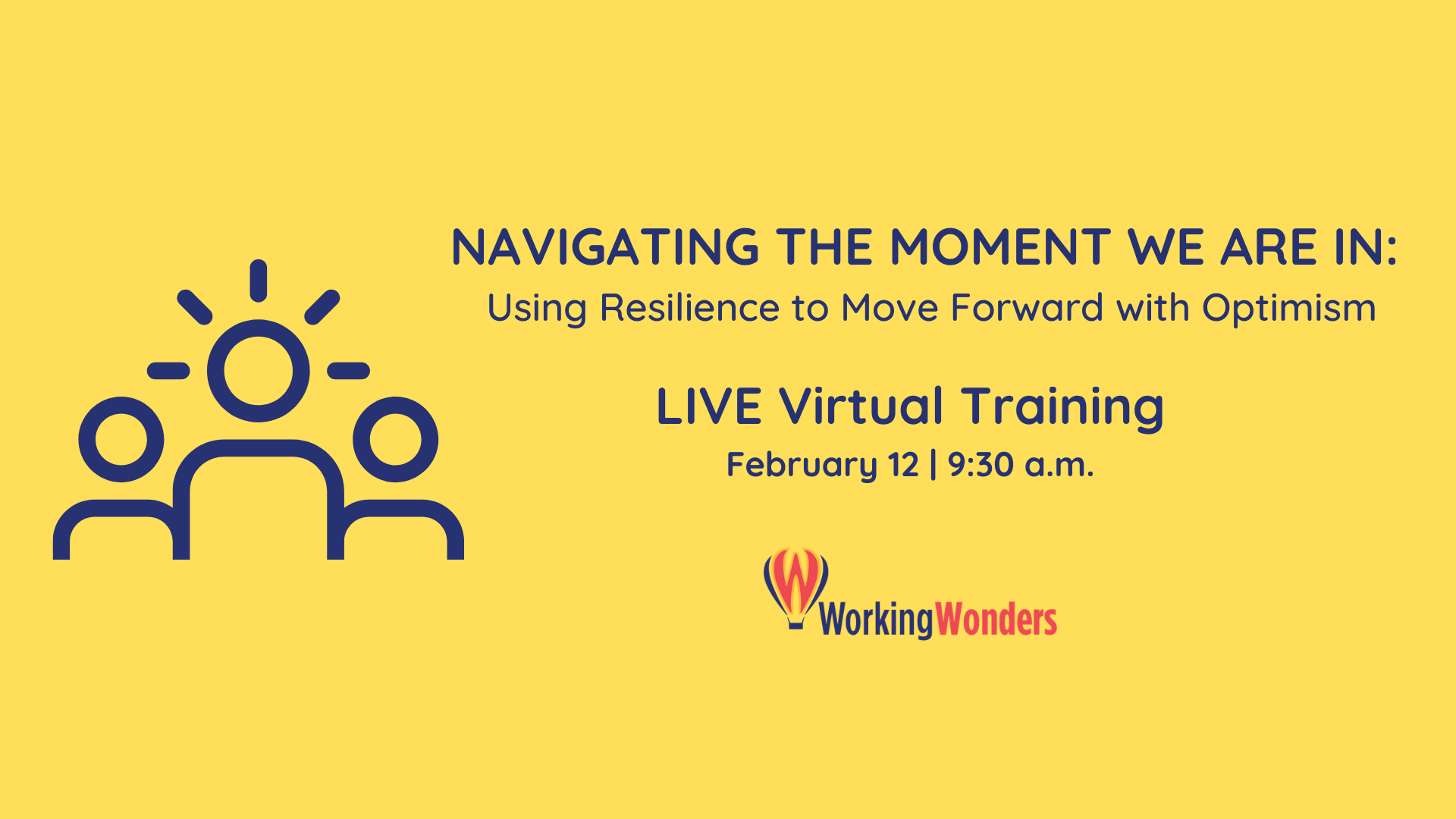 NAVIGATING THE MOMENT WE ARE IN:
Using Resilience to Move Forward with Optimism

LIVE Virtual Training
February 12 | 9:30 a.m.

W
WorkingWonders